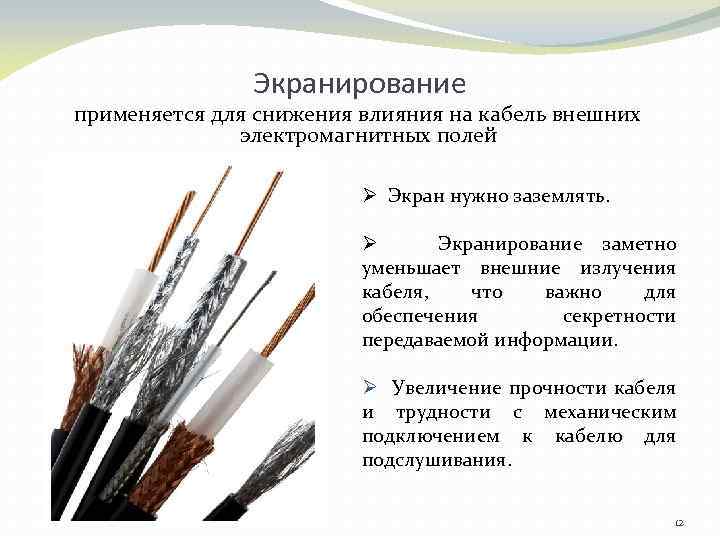 Экранирование

применяется для снижения влияния на кабель внешних электромагнитных полей

➢ Экран нужно заземлять.

➢ Экранирование заметно уменьшает внешние излучения кабеля, что важно для обеспечения секретности передаваемой информации.

➢ Увеличение прочности кабеля и трудности с механическим подключением к кабелю для подслушивания.

12